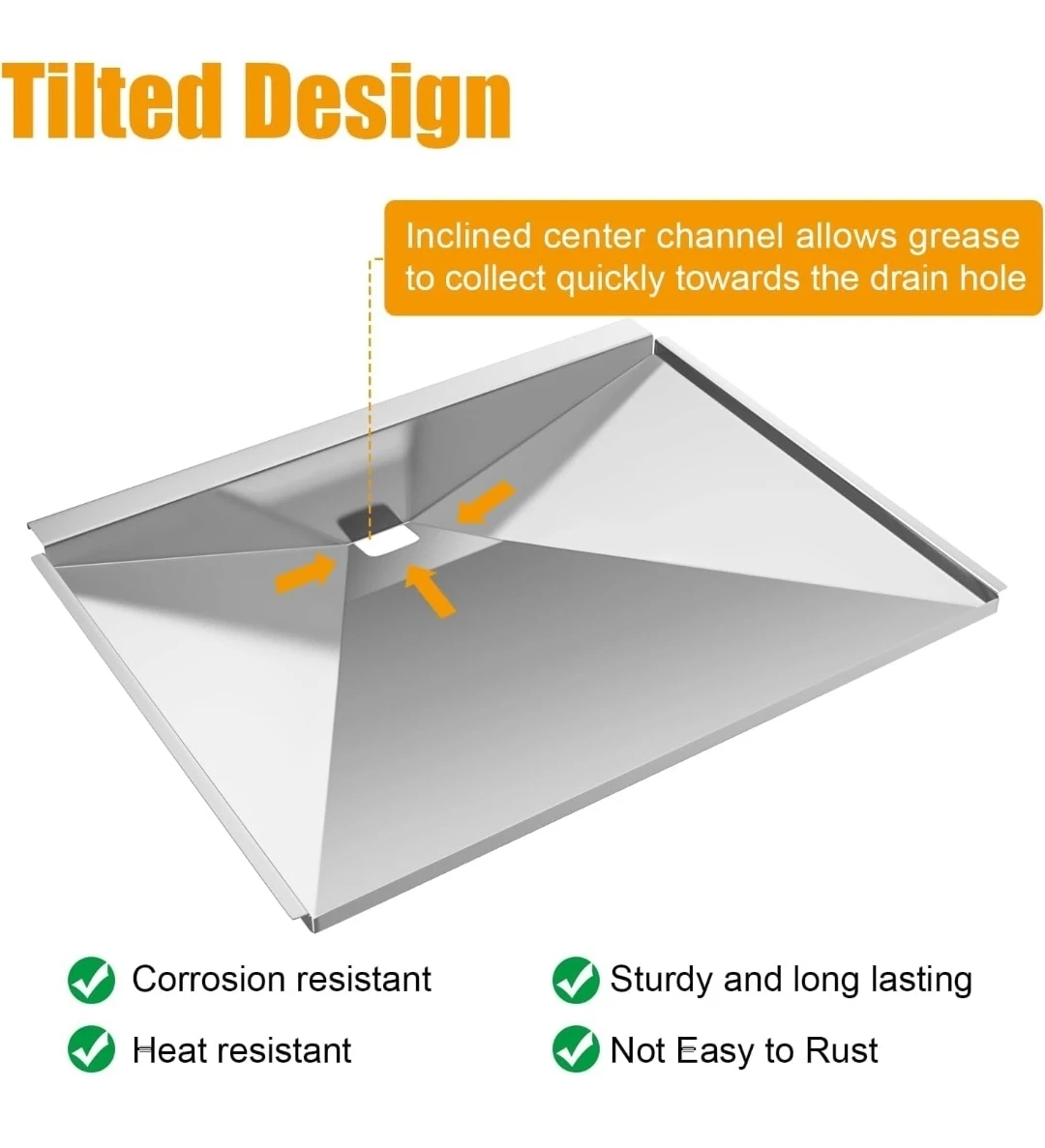 Tilted Design

Inclined center channel allows grease to collect quickly towards the drain hole

Corrosion resistant

Heat resistant

Sturdy and long lasting

Not Easy to Rust